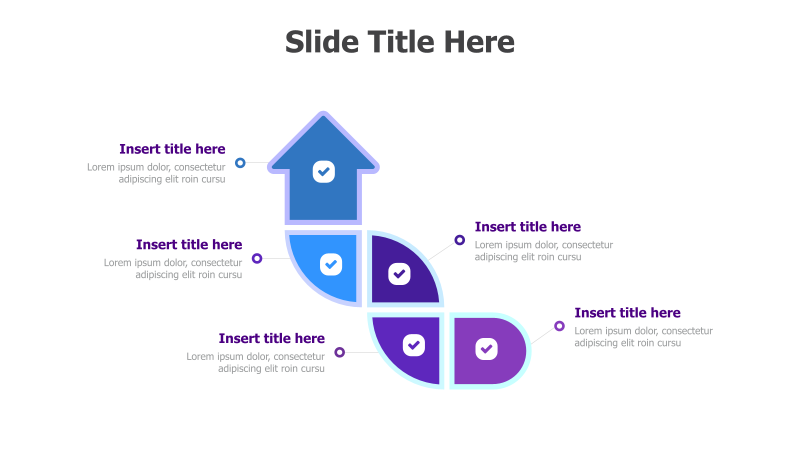 Slide Title Here

Insert title here
Lorem ipsum dolor, consectetur adipiscing elit roin cursu

Insert title here
Lorem ipsum dolor, consectetur adipiscing elit roin cursu

Insert title here
Lorem ipsum dolor, consectetur adipiscing elit roin cursu

Insert title here
Lorem ipsum dolor, consectetur adipiscing elit roin cursu

Insert title here
Lorem ipsum dolor, consectetur adipiscing elit roin cursu